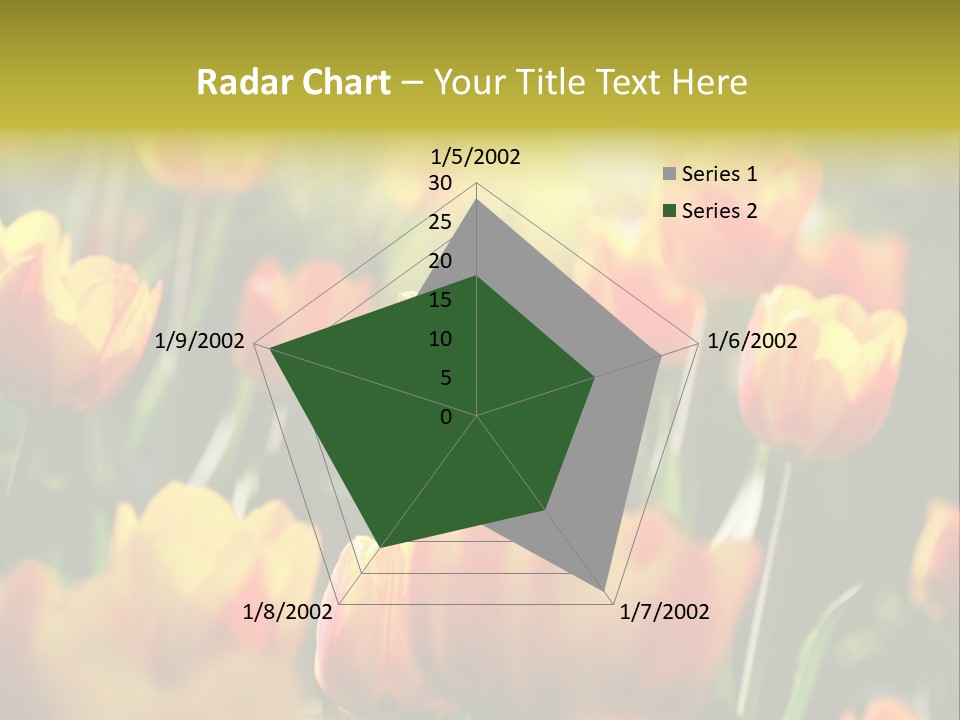 Radar Chart – Your Title Text Here

1/5/2002
30
25
20
15
10
5
0
1/6/2002
1/7/2002
1/8/2002
1/9/2002

Series 1
Series 2